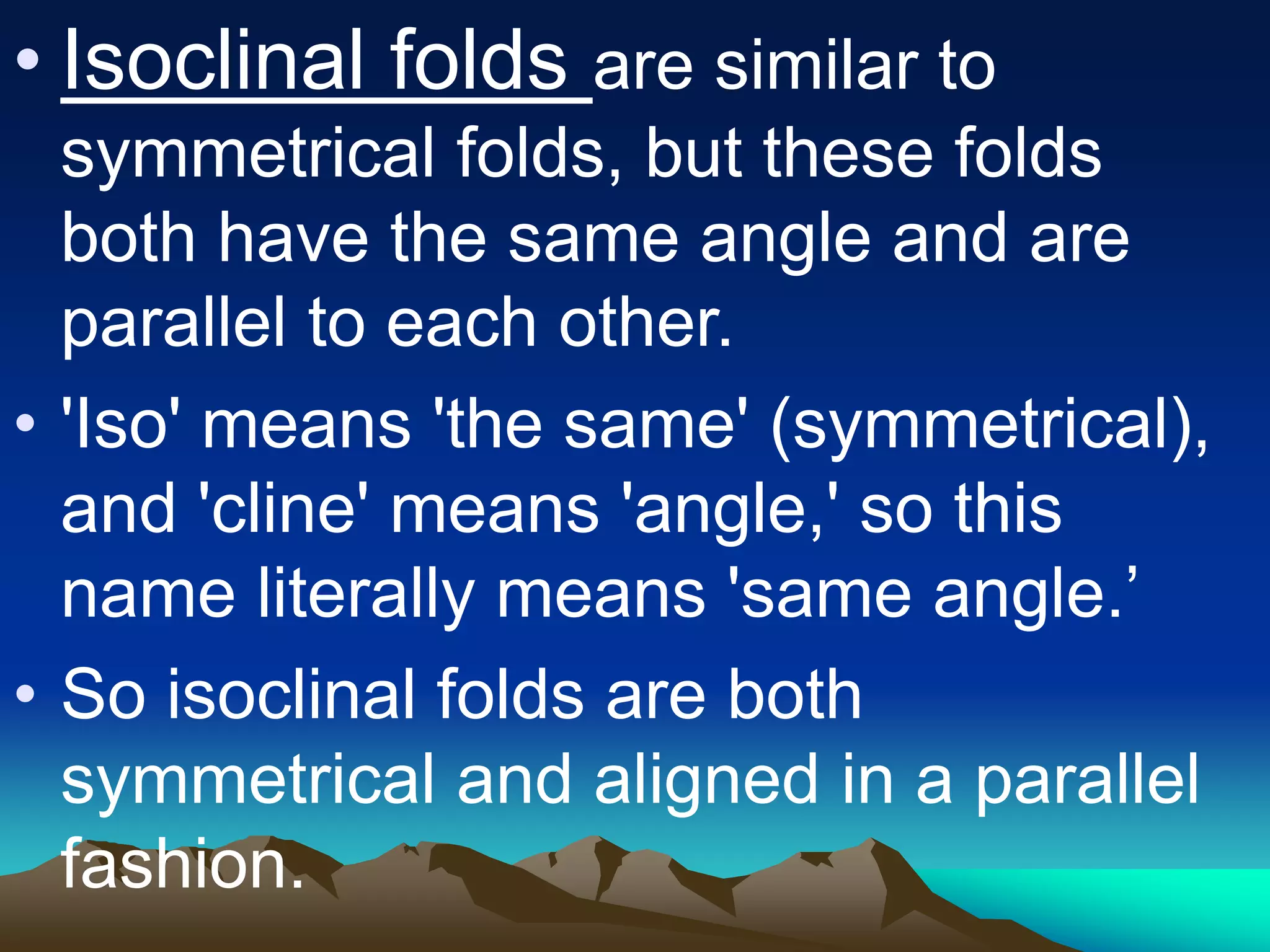 • Isoclinal folds are similar to symmetrical folds, but these folds both have the same angle and are parallel to each other.

• 'Iso' means 'the same' (symmetrical), and 'cline' means 'angle,' so this name literally means 'same angle.’

• So isoclinal folds are both symmetrical and aligned in a parallel fashion.